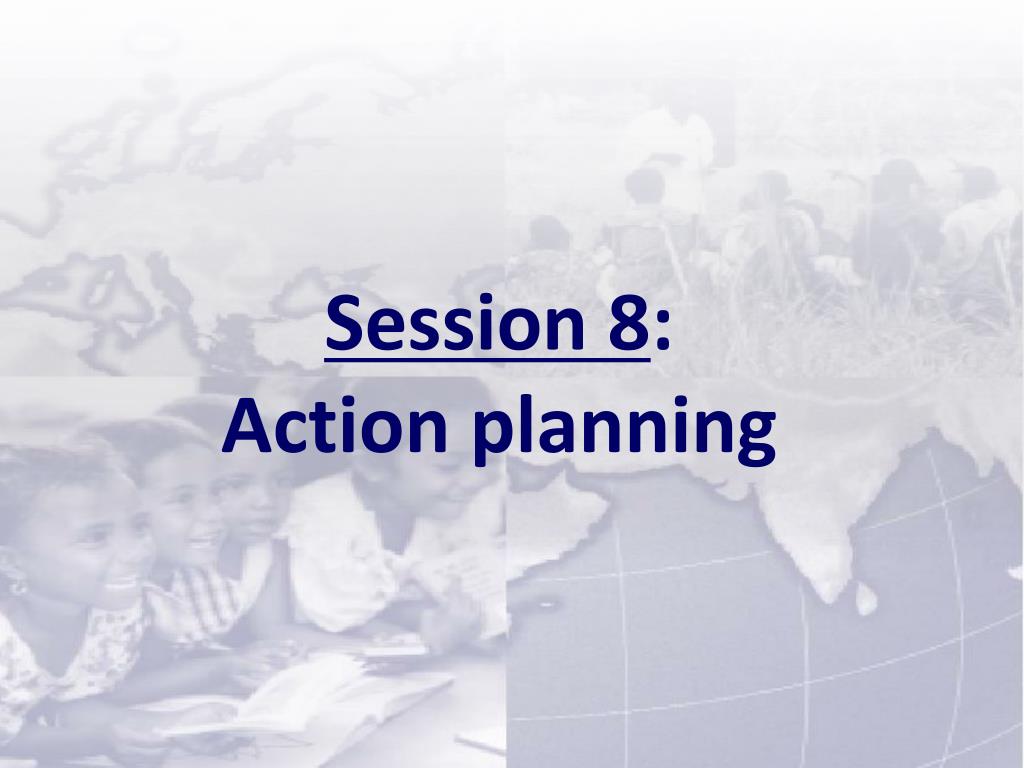 Session 8:
Action planning